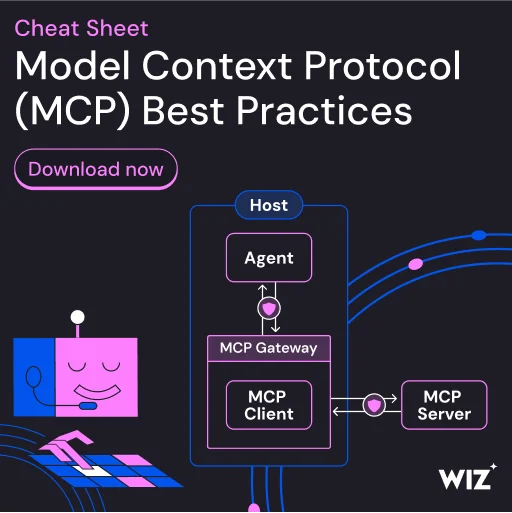 Cheat Sheet
Model Context Protocol (MCP) Best Practices

Download now

Host

Agent

MCP Gateway

MCP Client

MCP Server

WIZ